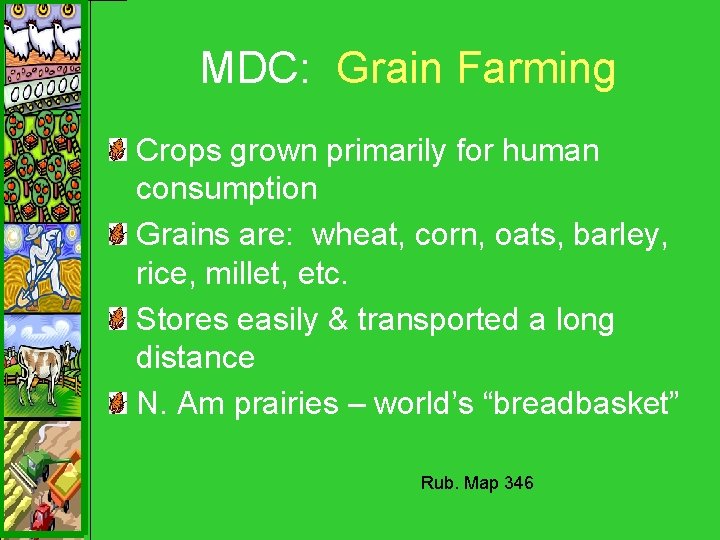 MDC: Grain Farming

Crops grown primarily for human consumption

Grains are: wheat, corn, oats, barley, rice, millet, etc.

Stores easily & transported a long distance

N. Am prairies – world's "breadbasket"

Rub. Map 346